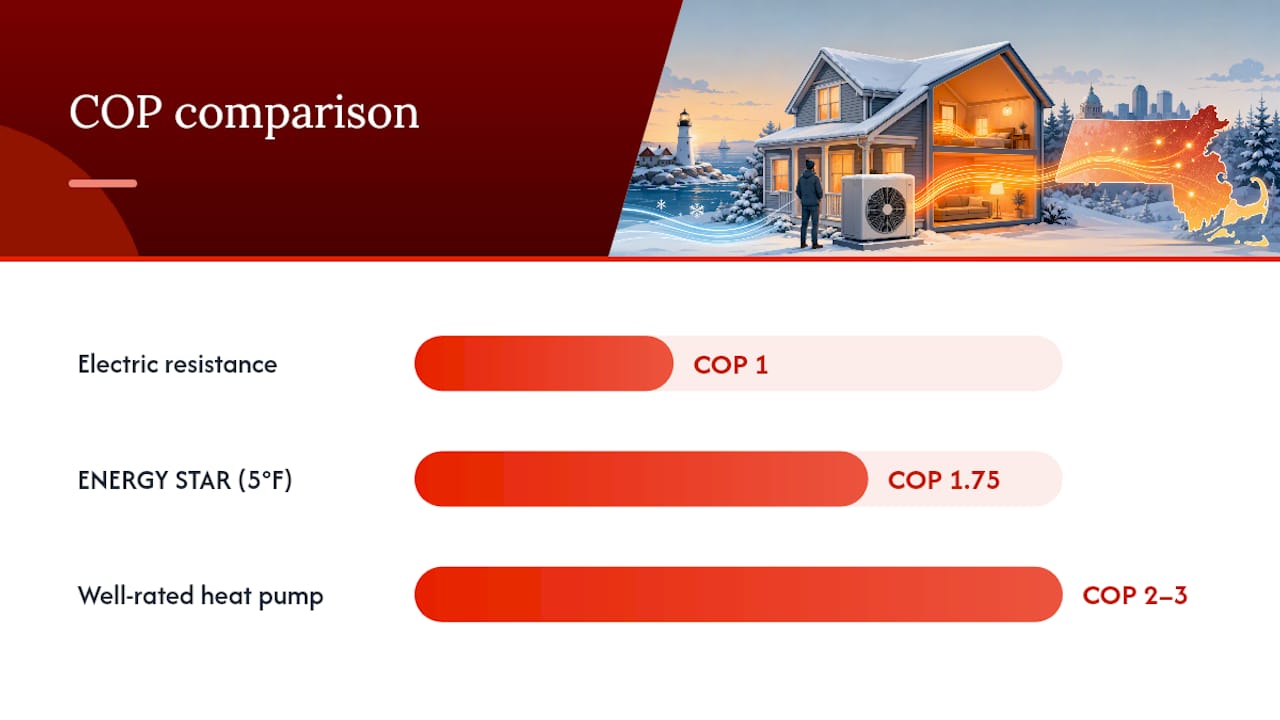 COP comparison

Electric resistance

COP 1

ENERGY STAR (5°F)

COP 1.75

Well-rated heat pump

COP 2–3